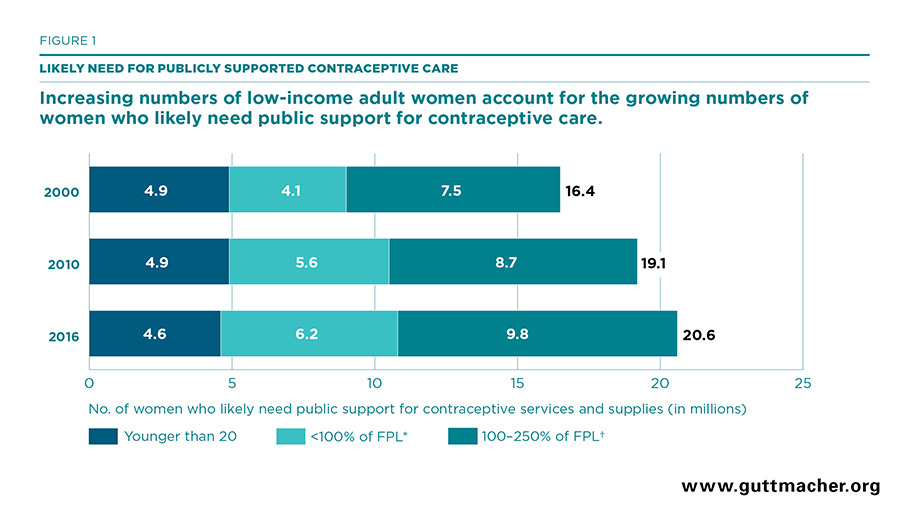 FIGURE 1

LIKELY NEED FOR PUBLICLY SUPPORTED CONTRACEPTIVE CARE

Increasing numbers of low-income adult women account for the growing numbers of women who likely need public support for contraceptive care.

2000 4.9 4.1 7.5 16.4

2010 4.9 5.6 8.7 19.1

2016 4.6 6.2 9.8 20.6

0 5 10 15 20 25

No. of women who likely need public support for contraceptive services and supplies (in millions)

Younger than 20

<100% of FPL*

100–250% of FPL†

www.guttmacher.org